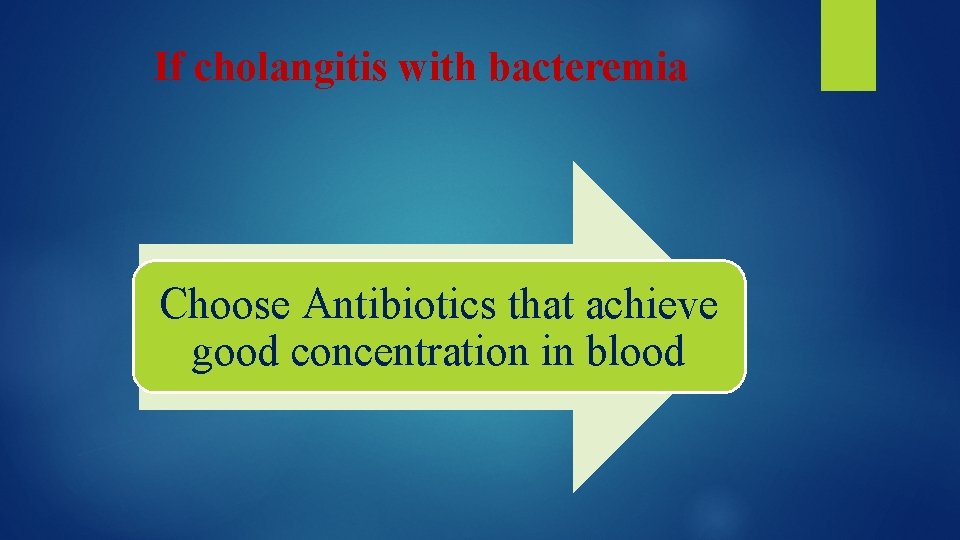 If cholangitis with bacteremia

Choose Antibiotics that achieve good concentration in blood